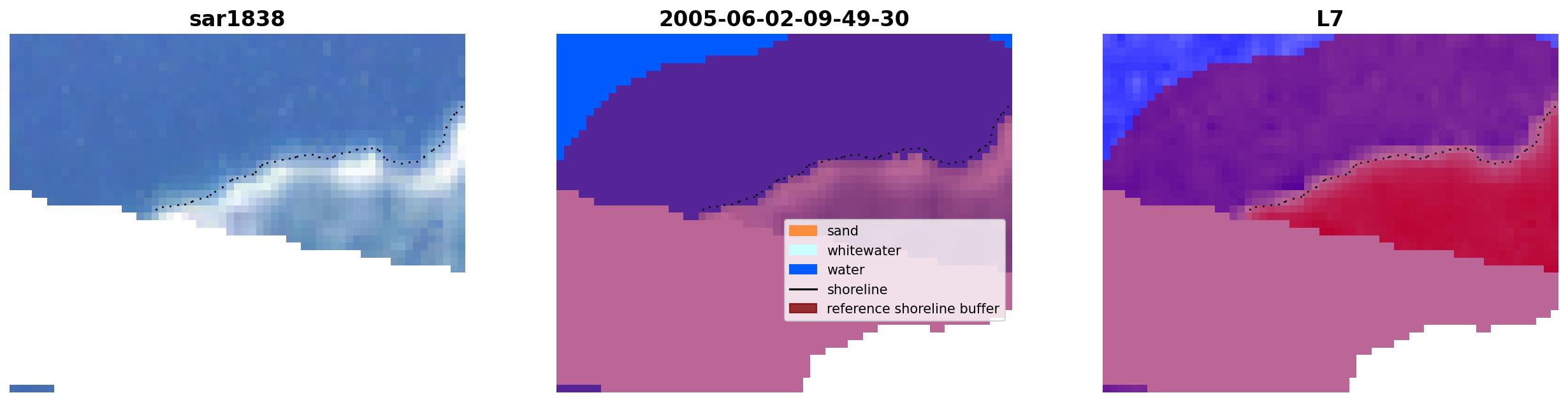 sar1838

2005-06-02-09-49-30

sand
whitewater
water
shoreline
reference shoreline buffer

L7